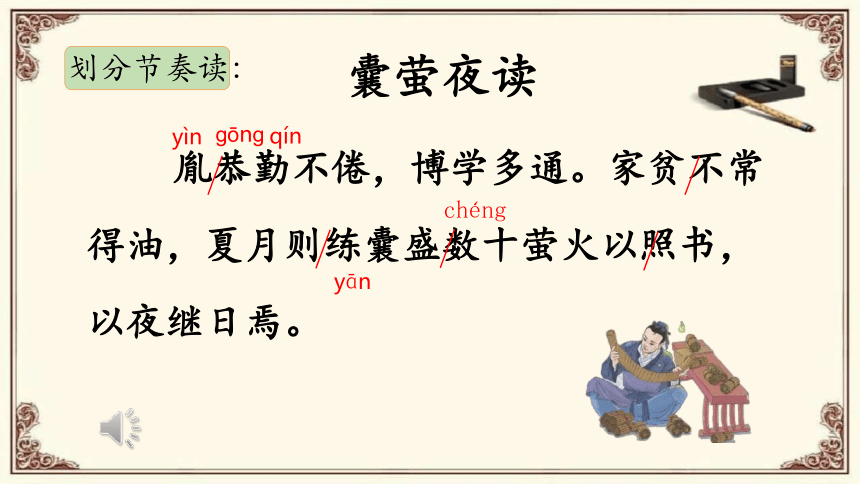 划分节奏读:

囊萤夜读

yìn gōng qín

胤/恭勤不倦，博学多通。家贫/不常得油，夏月则/练囊盛/数十萤火以/照书，以夜继日焉。

chéng

yān